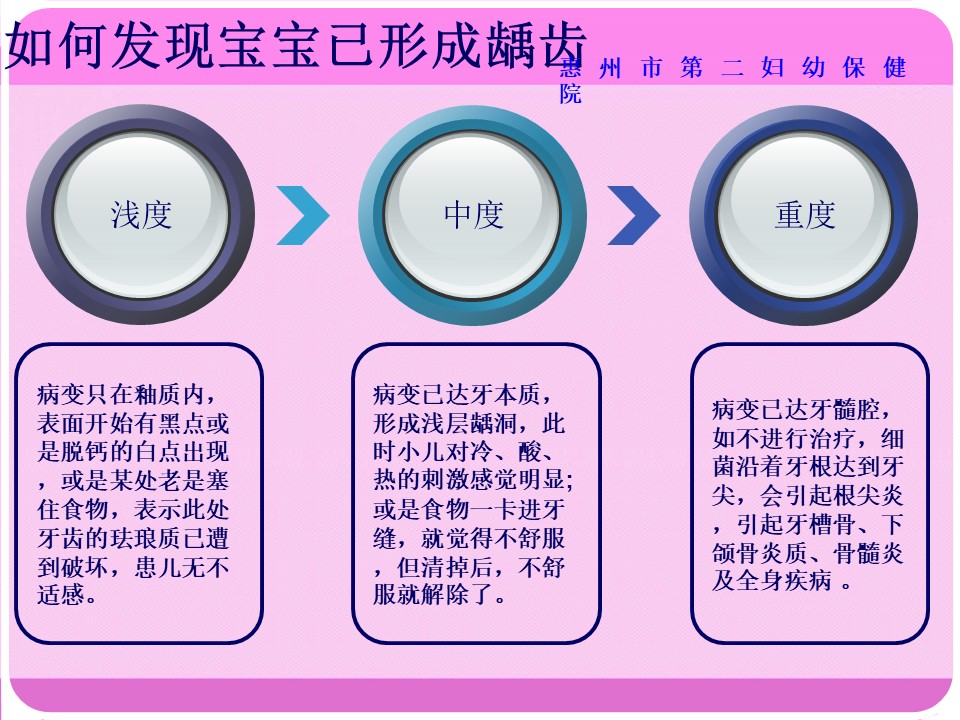 如何发现宝宝已形成龋齿

惠州市第二妇幼保健院

浅度

中度

重度

病变只在釉质内，表面开始有黑点或是脱钙的白点出现，或是某处老是塞住食物，表示此处牙齿的珐琅质已遭到破坏，患儿无不适感。

病变已达牙本质，形成浅层龋洞，此时小儿对冷、酸、热的刺激感觉明显；或是食物一卡进牙缝，就觉得不舒服，但清掉后，不舒服就解除了。

病变已达牙髓腔，如不进行治疗，细菌沿着牙根达到牙尖，会引起根尖炎，引起牙槽骨、下颌骨炎质、骨髓炎及全身疾病 。